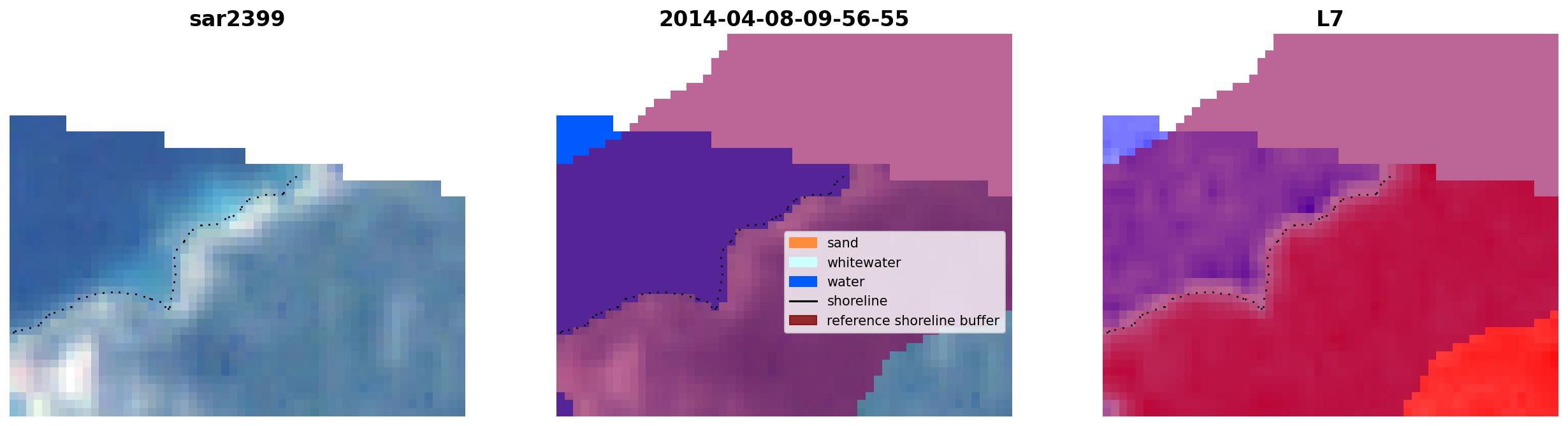 sar2399

2014-04-08-09-56-55

sand
whitewater
water
shoreline
reference shoreline buffer

L7